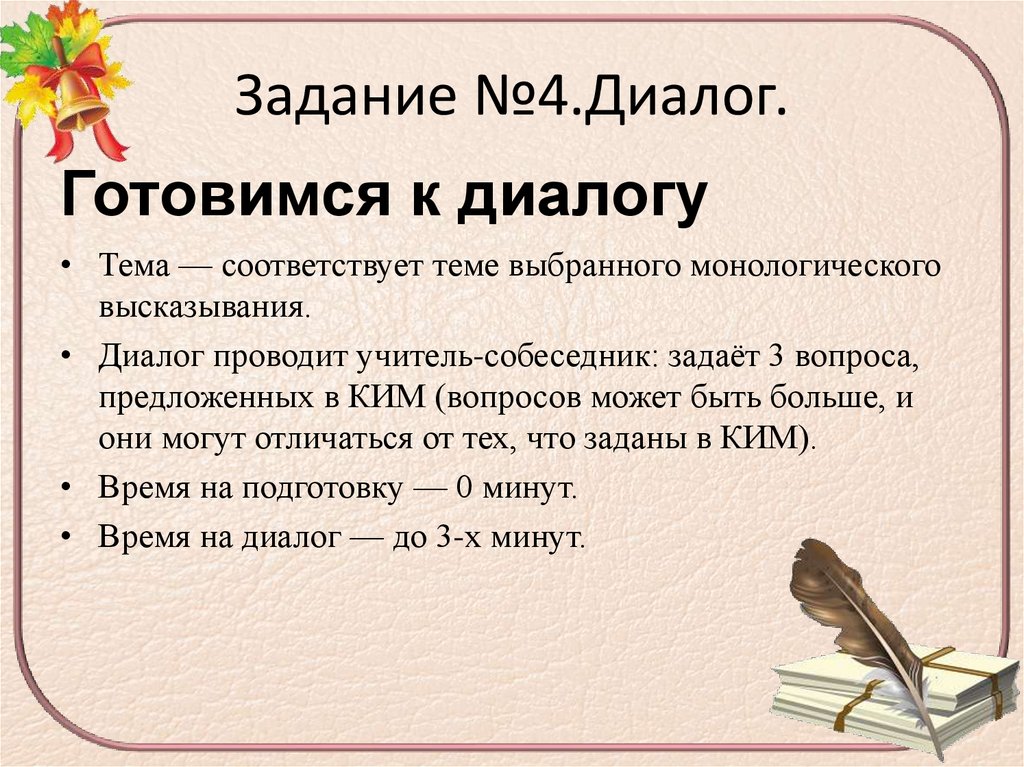 Задание №4.Диалог.

Готовимся к диалогу

• Тема — соответствует теме выбранного монологического высказывания.

• Диалог проводит учитель-собеседник: задаёт 3 вопроса, предложенных в КИМ (вопросов может быть больше, и они могут отличаться от тех, что заданы в КИМ).

• Время на подготовку — 0 минут.

• Время на диалог — до 3-х минут.